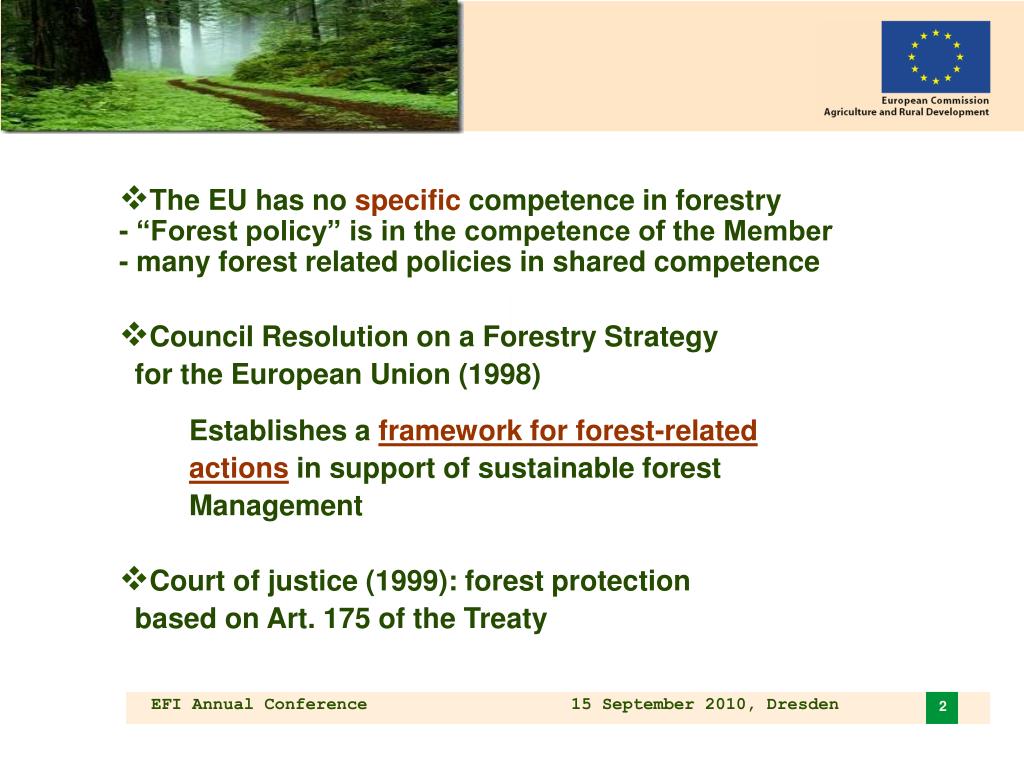 European Commission
Agriculture and Rural Development

❖The EU has no specific competence in forestry
- “Forest policy” is in the competence of the Member
- many forest related policies in shared competence

❖Council Resolution on a Forestry Strategy for the European Union (1998)

Establishes a framework for forest-related actions in support of sustainable forest Management

❖Court of justice (1999): forest protection based on Art. 175 of the Treaty

EFI Annual Conference 15 September 2010, Dresden 2